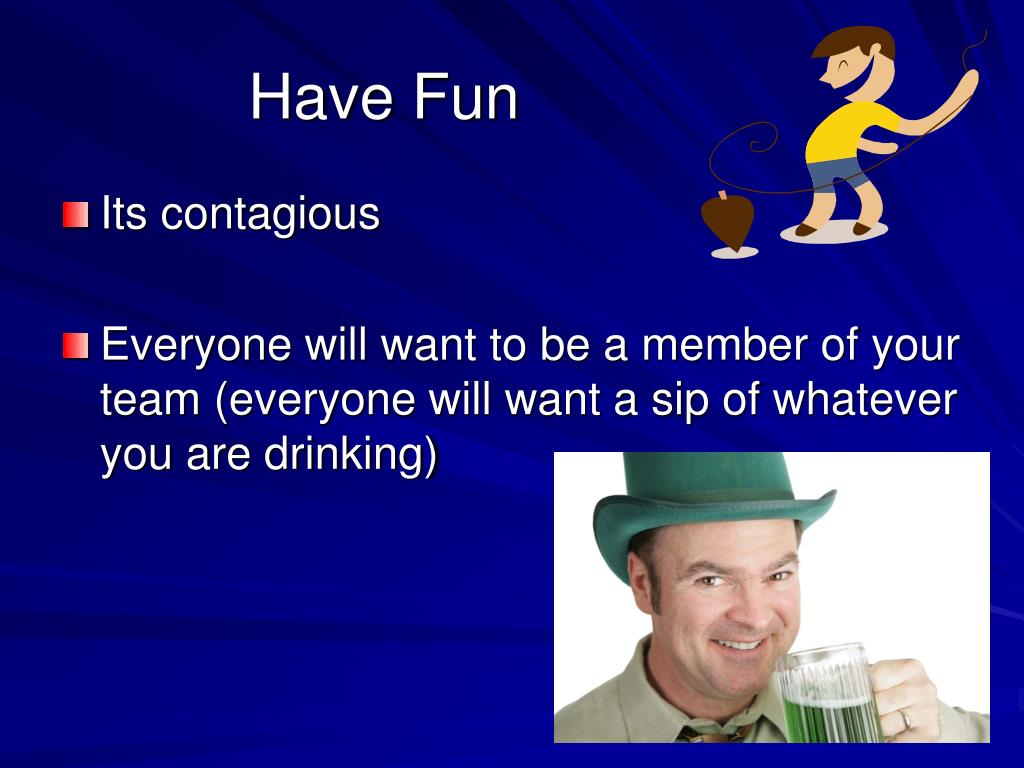 Have Fun

Its contagious

Everyone will want to be a member of your team (everyone will want a sip of whatever you are drinking)